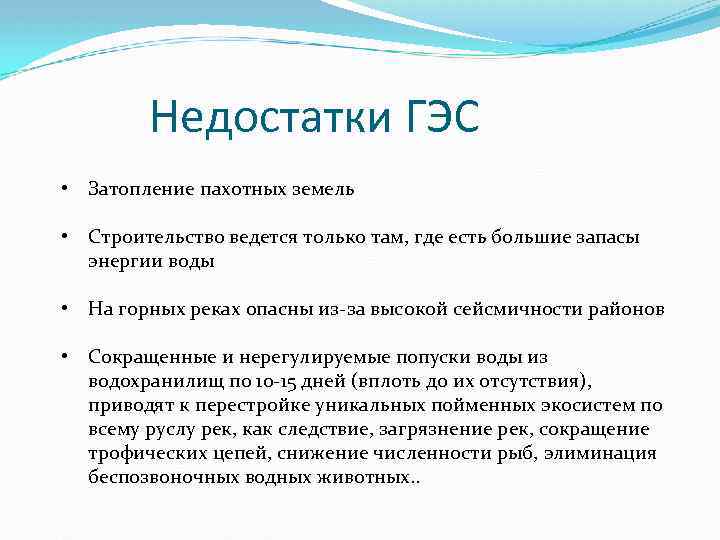 Недостатки ГЭС

• Затопление пахотных земель

• Строительство ведется только там, где есть большие запасы энергии воды

• На горных реках опасны из-за высокой сейсмичности районов

• Сокращенные и нерегулируемые попуски воды из водохранилищ по 10-15 дней (вплоть до их отсутствия), приводят к перестройке уникальных пойменных экосистем по всему руслу рек, как следствие, загрязнение рек, сокращение трофических цепей, снижение численности рыб, элиминация беспозвоночных водных животных..